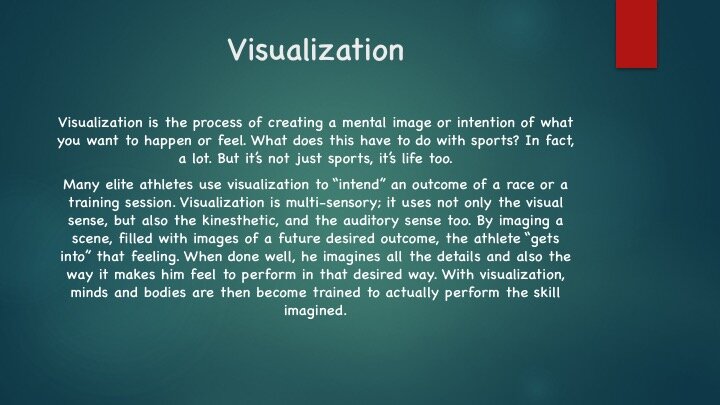 Visualization

Visualization is the process of creating a mental image or intention of what you want to happen or feel. What does this have to do with sports? In fact, a lot. But it's not just sports, it's life too.

Many elite athletes use visualization to "intend" an outcome of a race or a training session. Visualization is multi-sensory; it uses not only the visual sense, but also the kinesthetic, and the auditory sense too. By imaging a scene, filled with images of a future desired outcome, the athlete "gets into" that feeling. When done well, he imagines all the details and also the way it makes him feel to perform in that desired way. With visualization, minds and bodies are then become trained to actually perform the skill imagined.